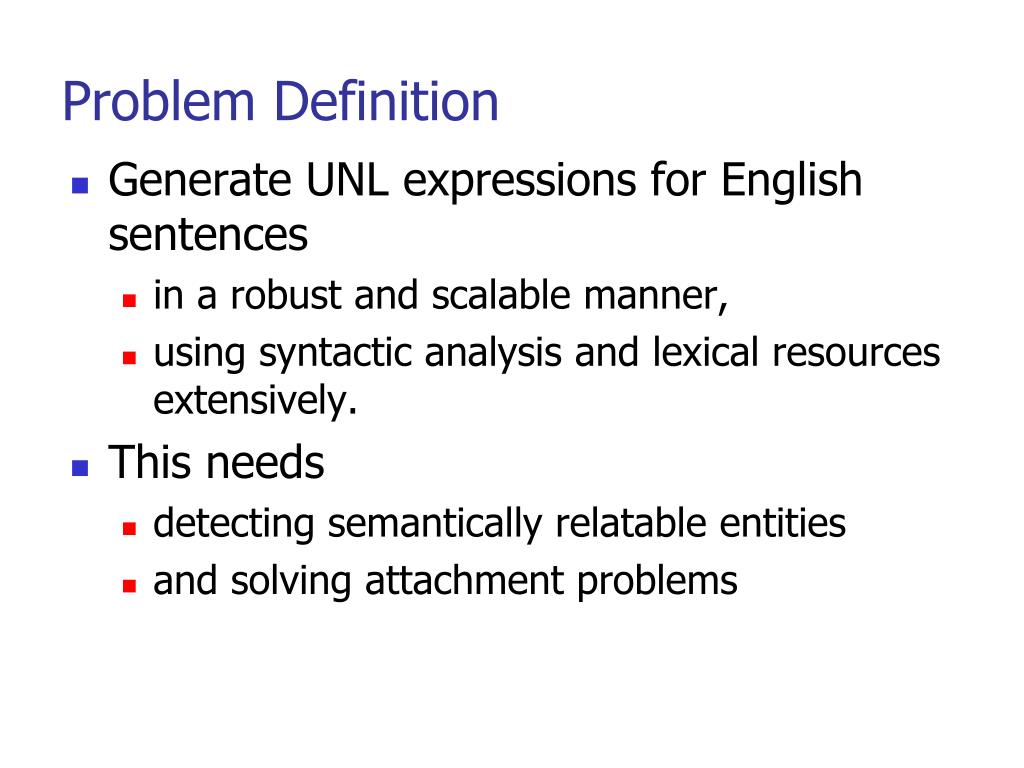 Problem Definition

- Generate UNL expressions for English sentences
  - in a robust and scalable manner,
  - using syntactic analysis and lexical resources extensively.
- This needs
  - detecting semantically relatable entities
  - and solving attachment problems